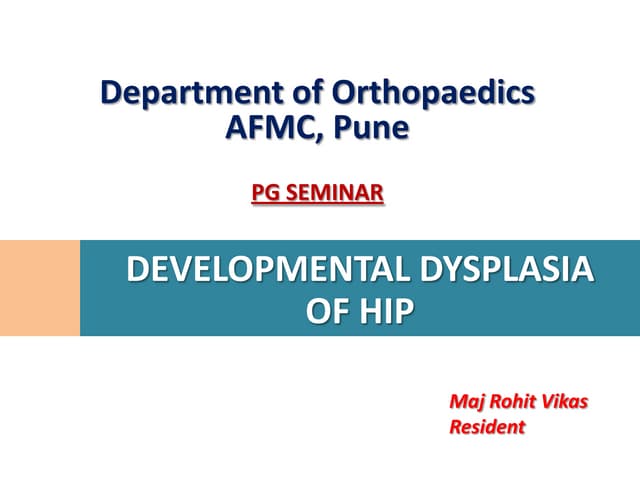 Department of Orthopaedics
AFMC, Pune

PG SEMINAR

DEVELOPMENTAL DYSPLASIA OF HIP

Maj Rohit Vikas
Resident